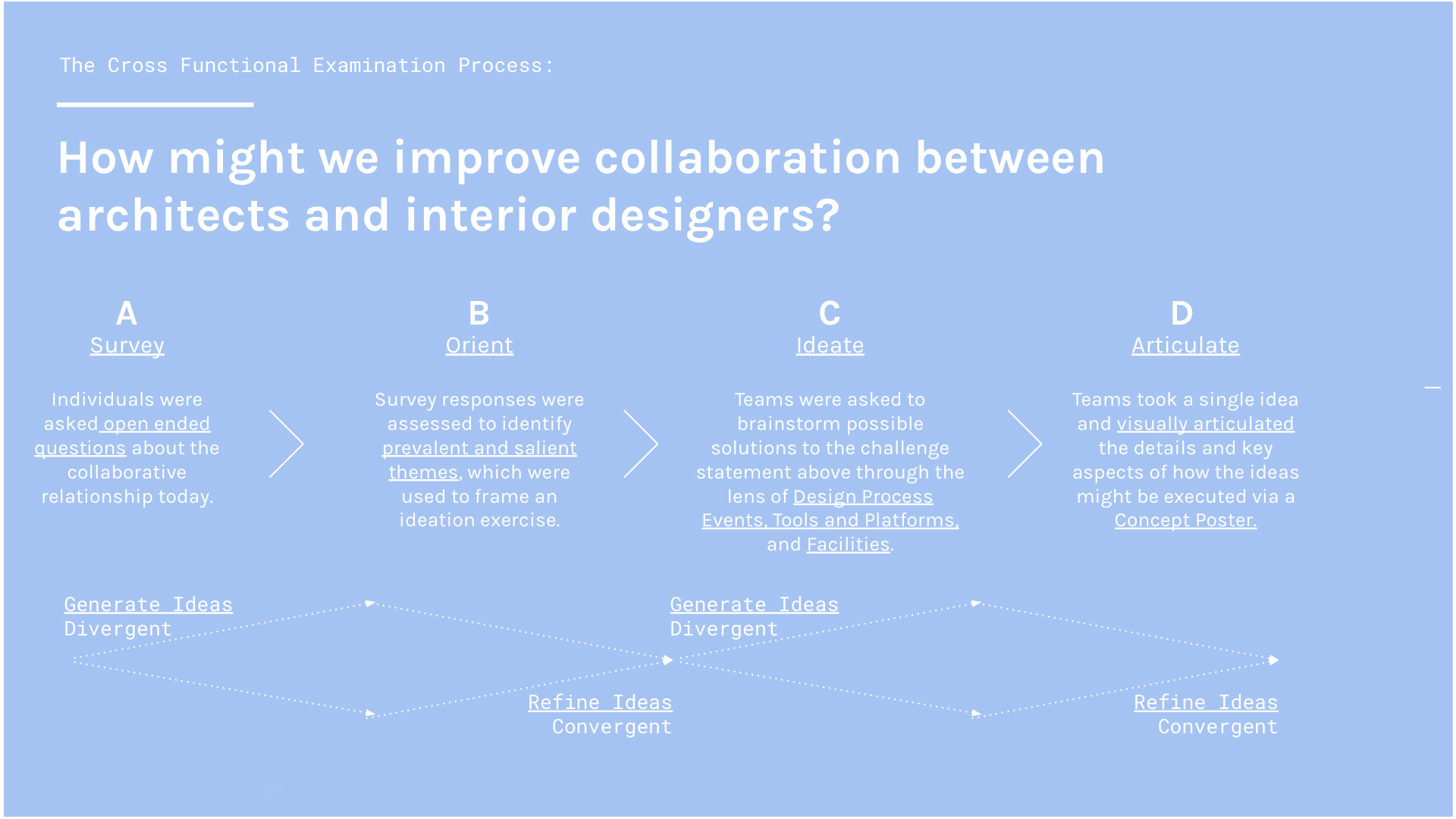 The Cross Functional Examination Process:

How might we improve collaboration between architects and interior designers?

A
Survey

Individuals were asked open ended questions about the collaborative relationship today.

B
Orient

Survey responses were assessed to identify prevalent and salient themes, which were used to frame an ideation exercise.

C
Ideate

Teams were asked to brainstorm possible solutions to the challenge statement above through the lens of Design Process Events, Tools and Platforms, and Facilities.

D
Articulate

Teams took a single idea and visually articulated the details and key aspects of how the ideas might be executed via a Concept Poster.

Generate Ideas
Divergent

Refine Ideas
Convergent

Generate Ideas
Divergent

Refine Ideas
Convergent